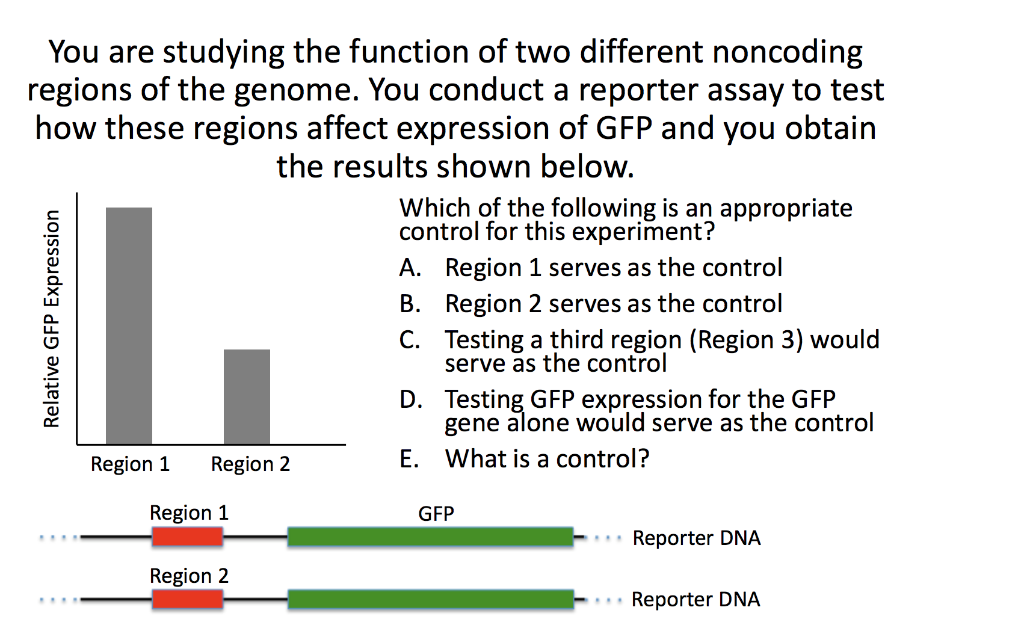 You are studying the function of two different noncoding regions of the genome. You conduct a reporter assay to test how these regions affect expression of GFP and you obtain the results shown below.

Relative GFP Expression

Region 1 Region 2

Which of the following is an appropriate control for this experiment?

A. Region 1 serves as the control
B. Region 2 serves as the control
C. Testing a third region (Region 3) would serve as the control
D. Testing GFP expression for the GFP gene alone would serve as the control
E. What is a control?

Region 1
GFP
Reporter DNA

Region 2
Reporter DNA